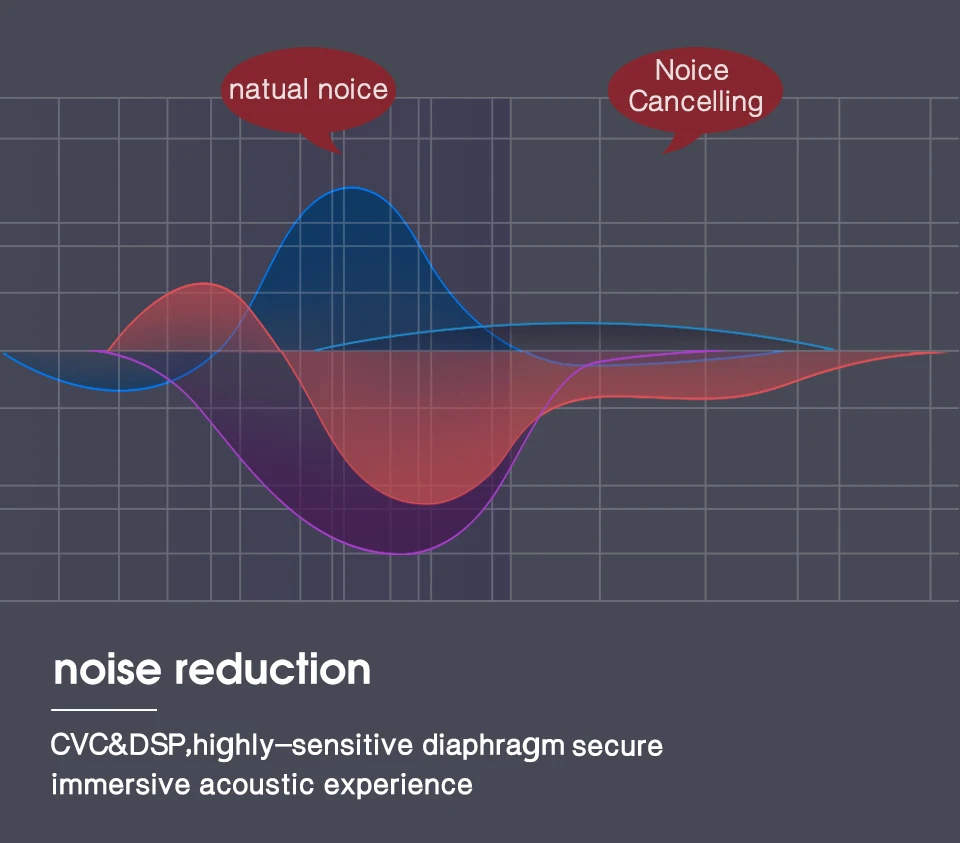 natual noice

Noice Cancelling

noise reduction

CVC&DSP,highly–sensitive diaphragm secure immersive acoustic experience